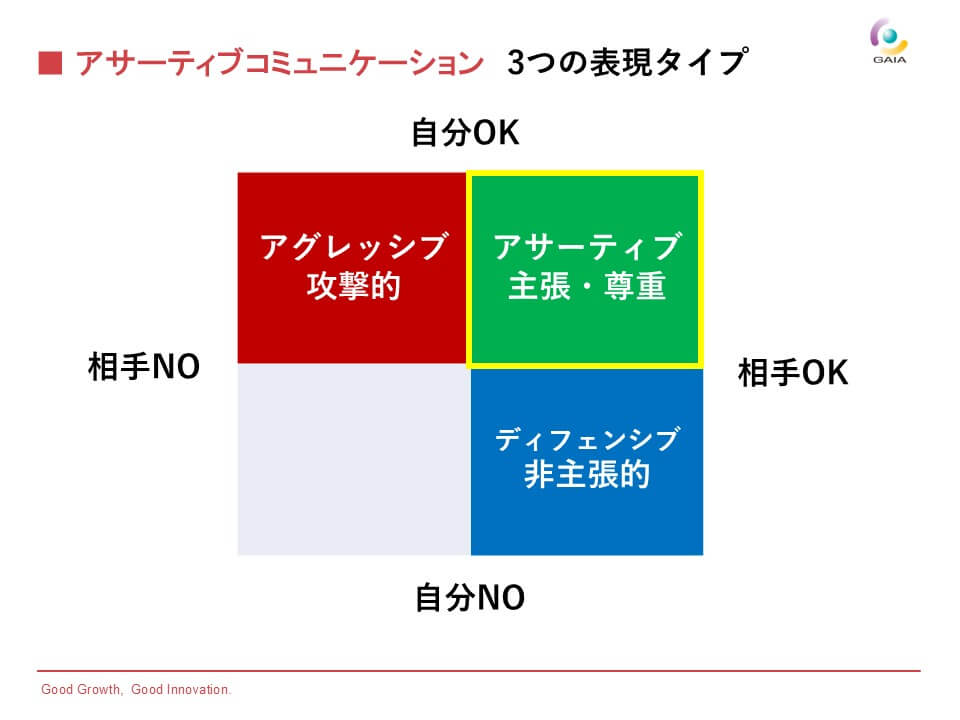 ■ アサーティブコミュニケーション　3つの表現タイプ

GAIA

自分OK

アグレッシブ
攻撃的

アサーティブ
主張・尊重

相手NO

相手OK

ディフェンシブ
非主張的

自分NO

Good Growth, Good Innovation.